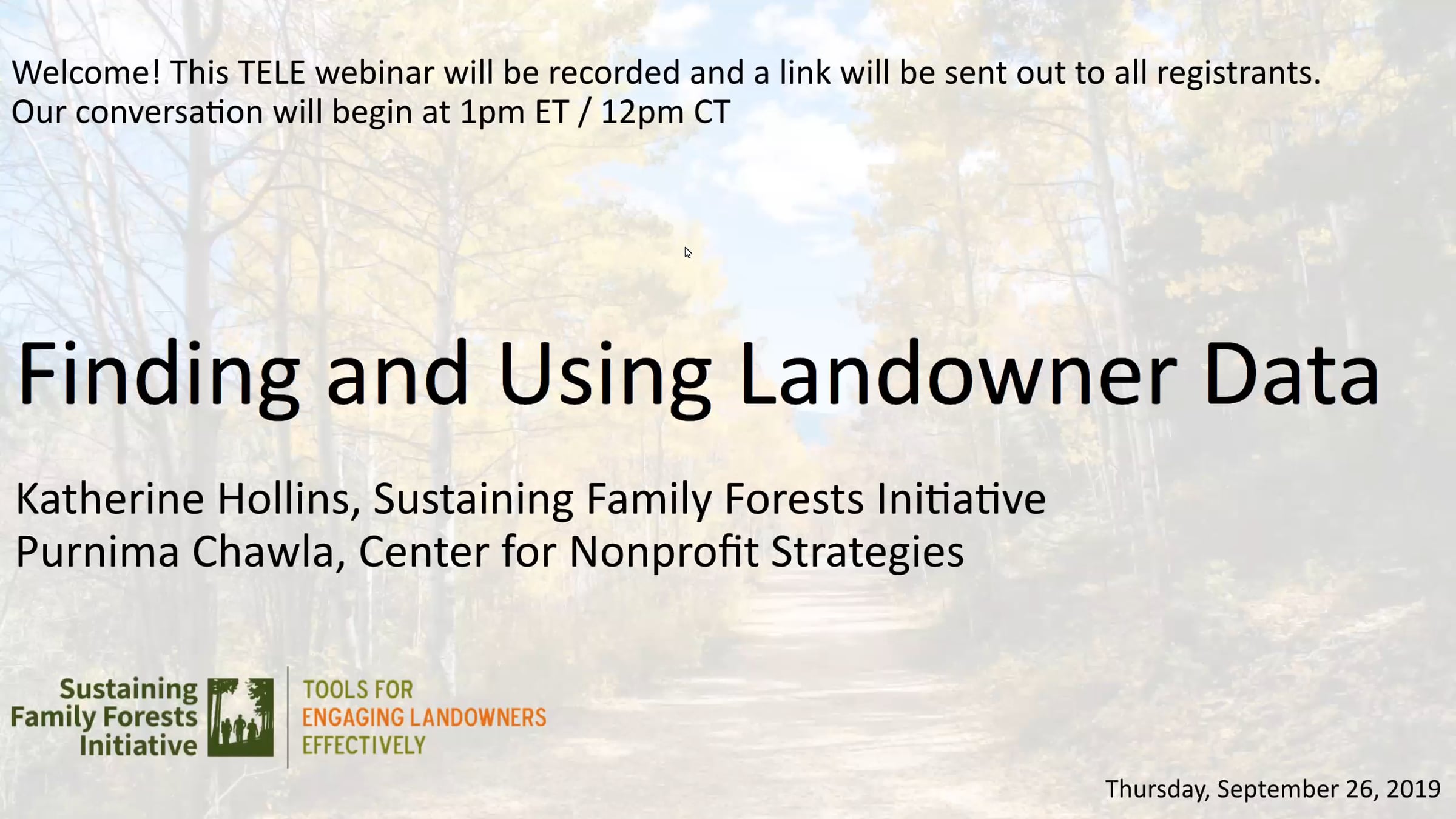 Welcome! This TELE webinar will be recorded and a link will be sent out to all registrants.
Our conversation will begin at 1pm ET / 12pm CT

Finding and Using Landowner Data

Katherine Hollins, Sustaining Family Forests Initiative
Purnima Chawla, Center for Nonprofit Strategies

Sustaining Family Forests Initiative

TOOLS FOR ENGAGING LANDOWNERS EFFECTIVELY

Thursday, September 26, 2019